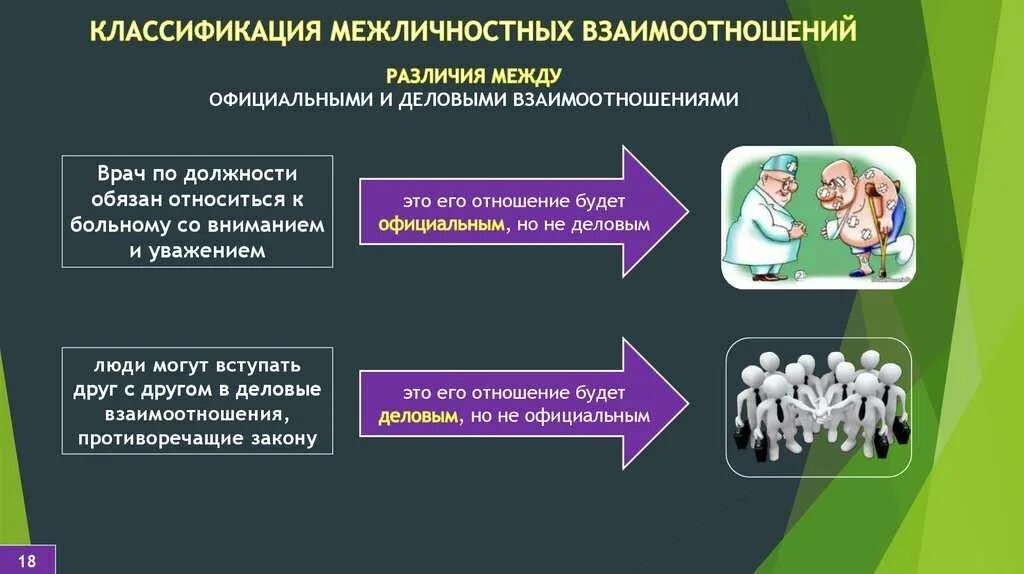 КЛАССИФИКАЦИЯ МЕЖЛИЧНОСТНЫХ ВЗАИМООТНОШЕНИЙ

РАЗЛИЧИЯ МЕЖДУ
ОФИЦИАЛЬНЫМИ И ДЕЛОВЫМИ ВЗАИМООТНОШЕНИЯМИ

Врач по должности обязан относиться к больному со вниманием и уважением

это его отношение будет официальным, но не деловым

люди могут вступать друг с другом в деловые взаимоотношения, противоречащие закону

это его отношение будет деловым, но не официальным

18